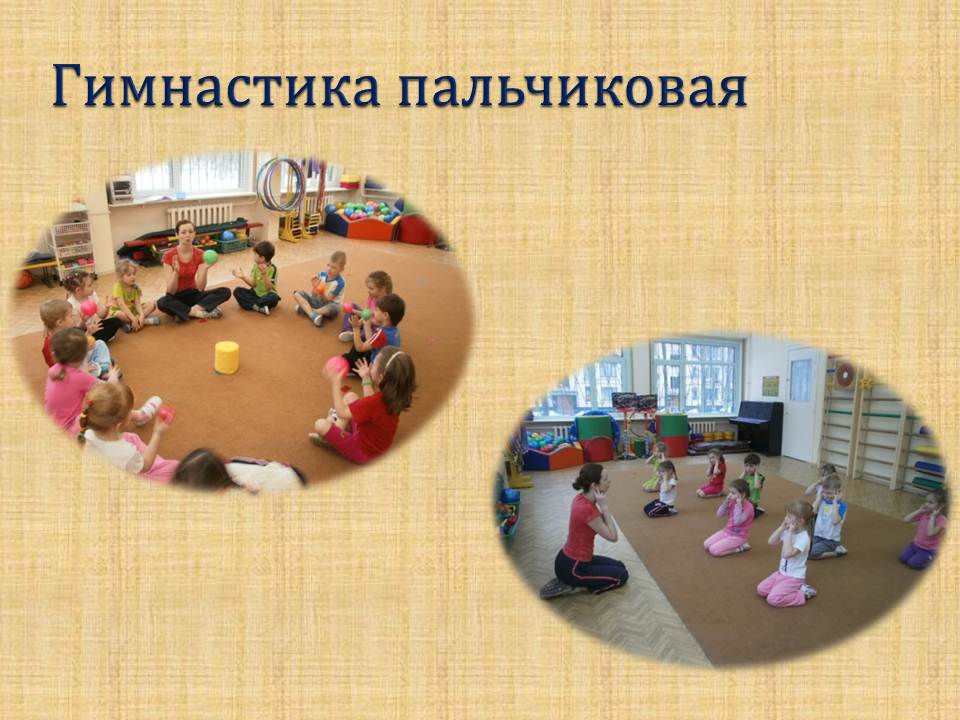 Гимнастика пальчиковая